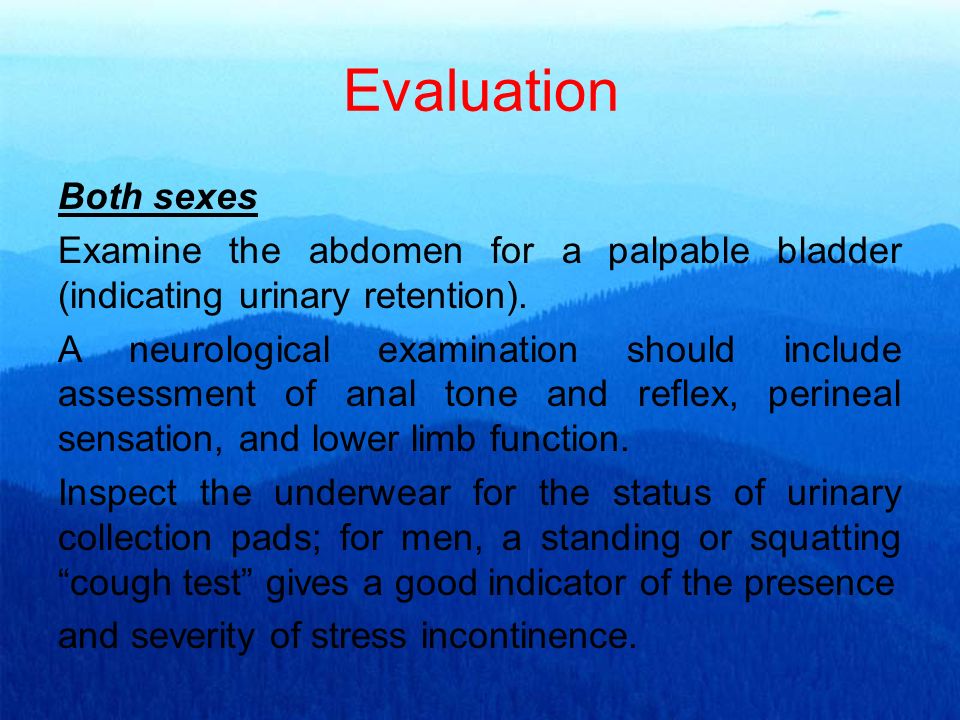 Evaluation

Both sexes

Examine the abdomen for a palpable bladder (indicating urinary retention).

A neurological examination should include assessment of anal tone and reflex, perineal sensation, and lower limb function.

Inspect the underwear for the status of urinary collection pads; for men, a standing or squatting “cough test” gives a good indicator of the presence and severity of stress incontinence.